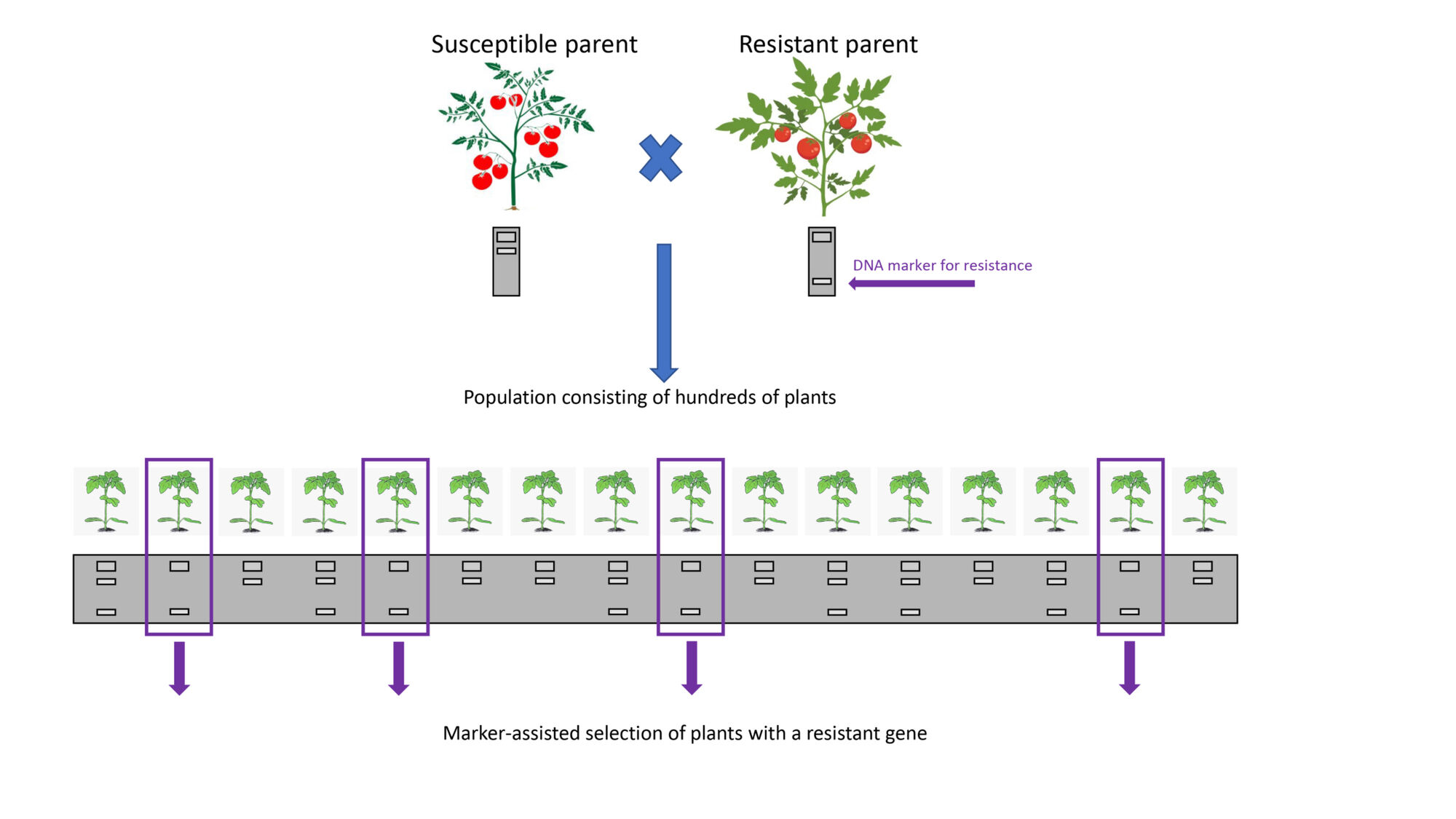 Susceptible parent

Resistant parent

DNA marker for resistance

Population consisting of hundreds of plants

Marker-assisted selection of plants with a resistant gene